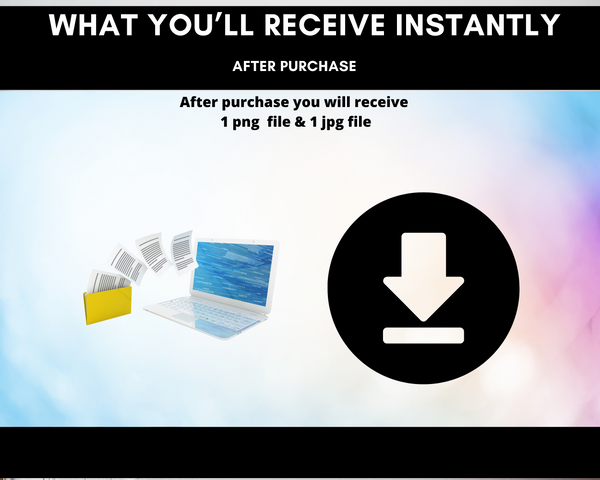 WHAT YOU'LL RECEIVE INSTANTLY

AFTER PURCHASE

After purchase you will receive
1 png file & 1 jpg file